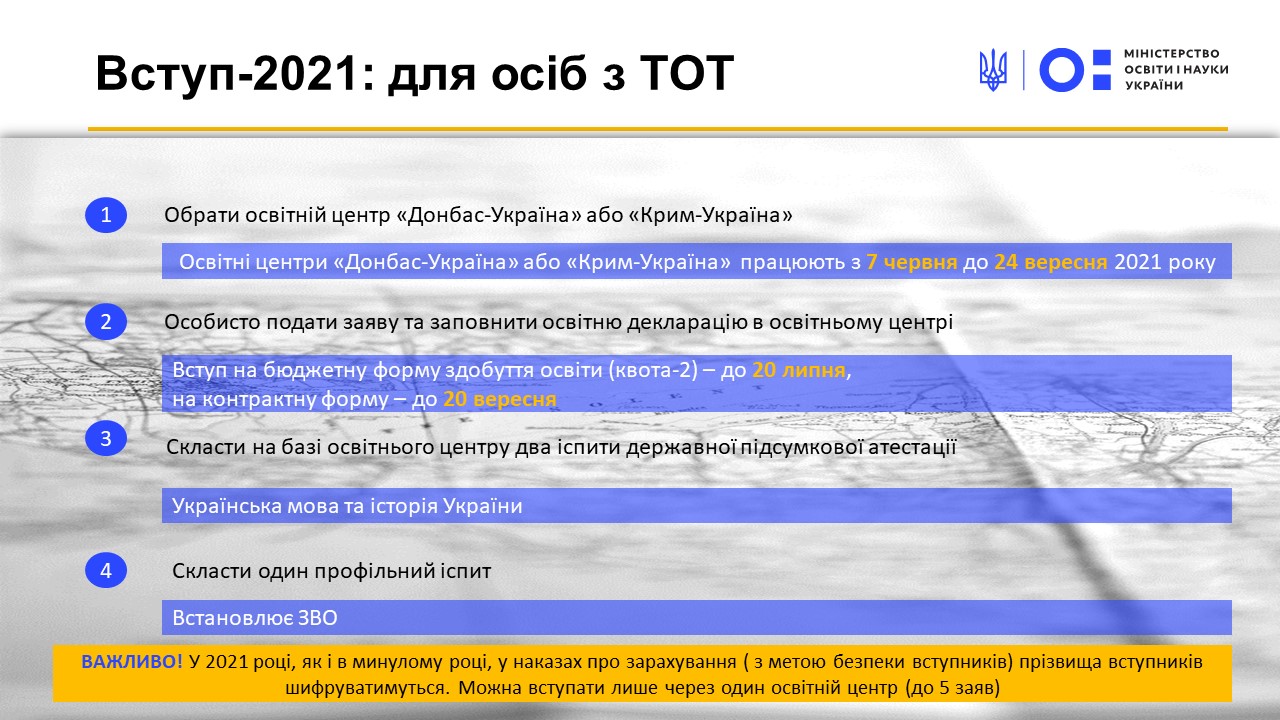 Вступ-2021: для осіб з ТОТ

МІНІСТЕРСТВО ОСВІТИ І НАУКИ УКРАЇНИ

1

Обрати освітній центр «Донбас-Україна» або «Крим-Україна»

Освітні центри «Донбас-Україна» або «Крим-Україна» працюють з 7 червня до 24 вересня 2021 року

2

Особисто подати заяву та заповнити освітню декларацію в освітньому центрі

Вступ на бюджетну форму здобуття освіти (квота-2) – до 20 липня, на контрактну форму – до 20 вересня

3

Скласти на базі освітнього центру два іспити державної підсумкової атестації

Українська мова та історія України

4

Скласти один профільний іспит

Встановлює ЗВО

ВАЖЛИВО! У 2021 році, як і в минулому році, у наказах про зарахування ( з метою безпеки вступників) прізвища вступників шифруватимуться. Можна вступати лише через один освітній центр (до 5 заяв)